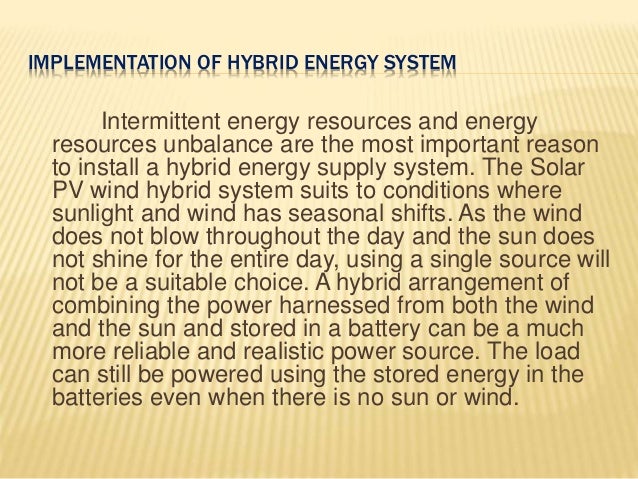 IMPLEMENTATION OF HYBRID ENERGY SYSTEM

Intermittent energy resources and energy resources unbalance are the most important reason to install a hybrid energy supply system. The Solar PV wind hybrid system suits to conditions where sunlight and wind has seasonal shifts. As the wind does not blow throughout the day and the sun does not shine for the entire day, using a single source will not be a suitable choice. A hybrid arrangement of combining the power harnessed from both the wind and the sun and stored in a battery can be a much more reliable and realistic power source. The load can still be powered using the stored energy in the batteries even when there is no sun or wind.